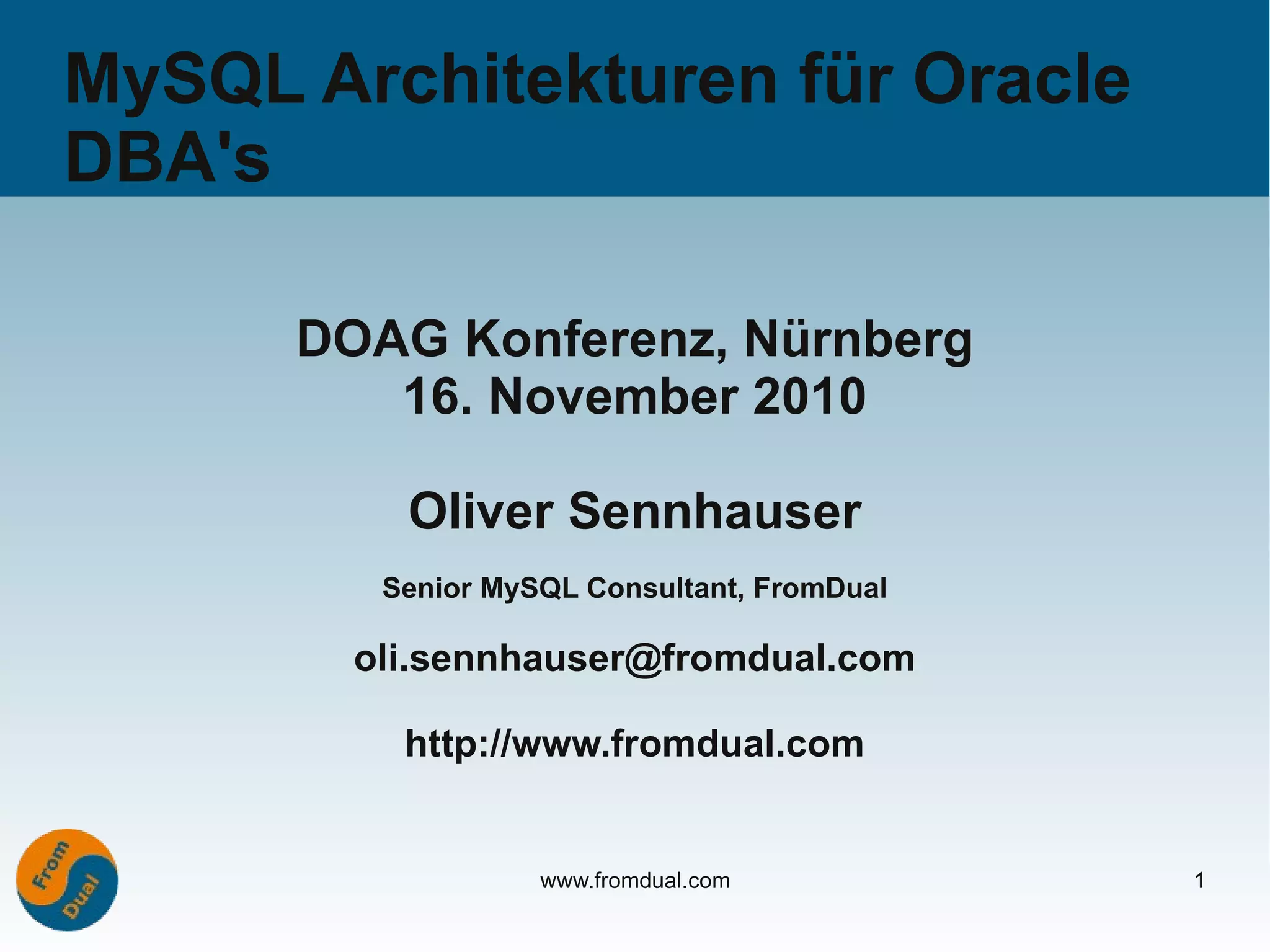 MySQL Architekturen für Oracle DBA's

DOAG Konferenz, Nürnberg
16. November 2010

Oliver Sennhauser

Senior MySQL Consultant, FromDual

oli.sennhauser@fromdual.com

http://www.fromdual.com

From Dual

www.fromdual.com

1